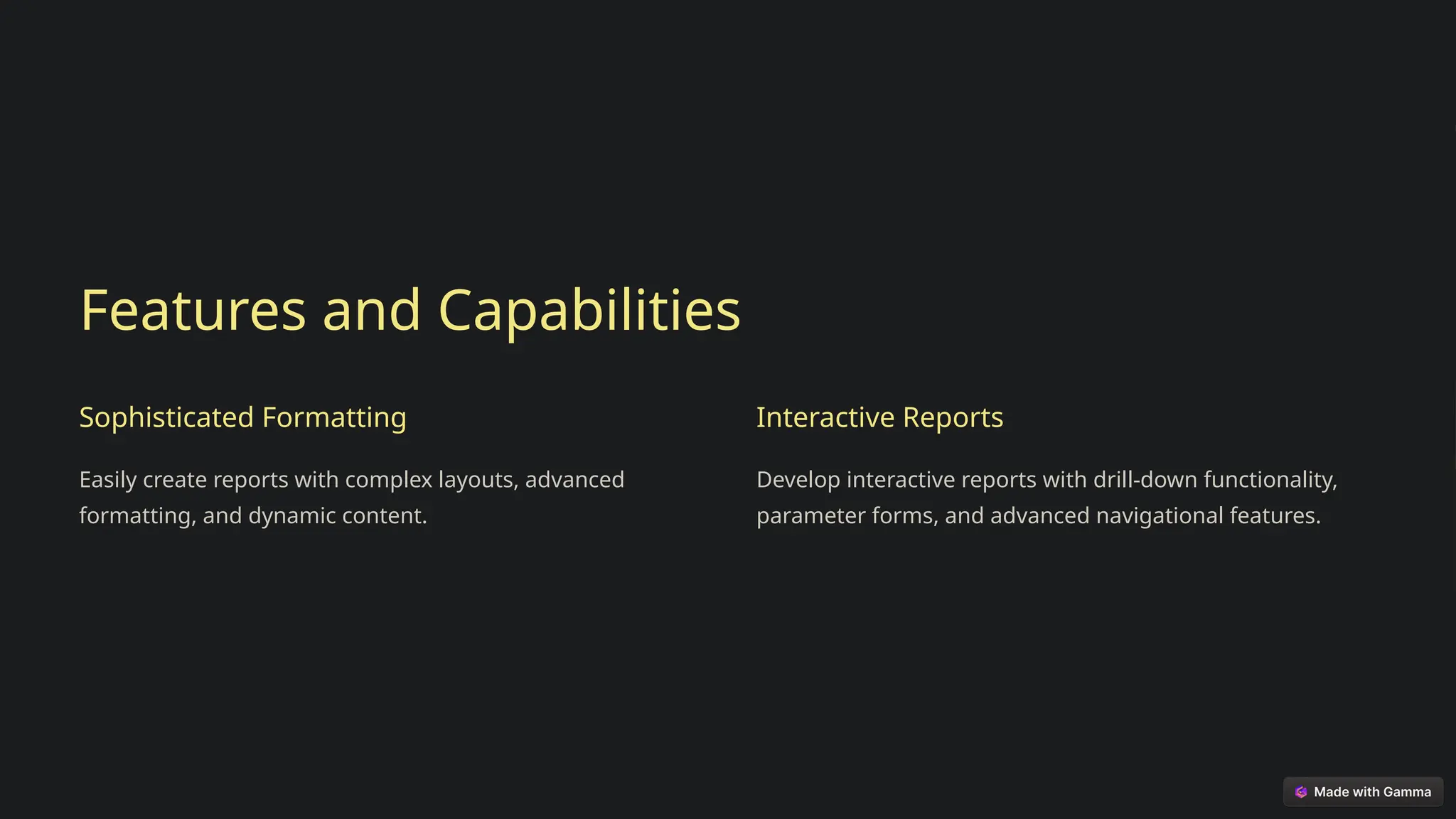 Features and Capabilities

Sophisticated Formatting

Easily create reports with complex layouts, advanced formatting, and dynamic content.

Interactive Reports

Develop interactive reports with drill-down functionality, parameter forms, and advanced navigational features.

Made with Gamma